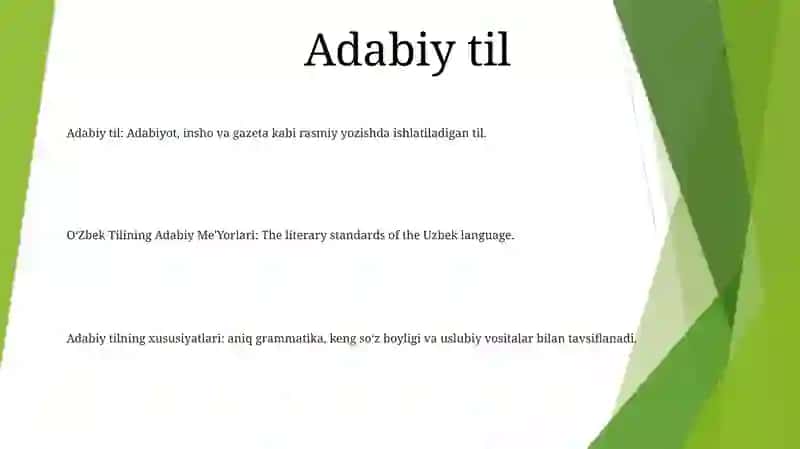 Adabiy til

Adabiy til: Adabiyot, insho va gazeta kabi rasmiy yozishda ishlatiladigan til.

O'Zbek Tilining Adabiy Me'Yorlari: The literary standards of the Uzbek language.

Adabiy tilning xususiyatlari: aniq grammatika, keng so'z boyligi va uslubiy vositalar bilan tavsiflanadi.